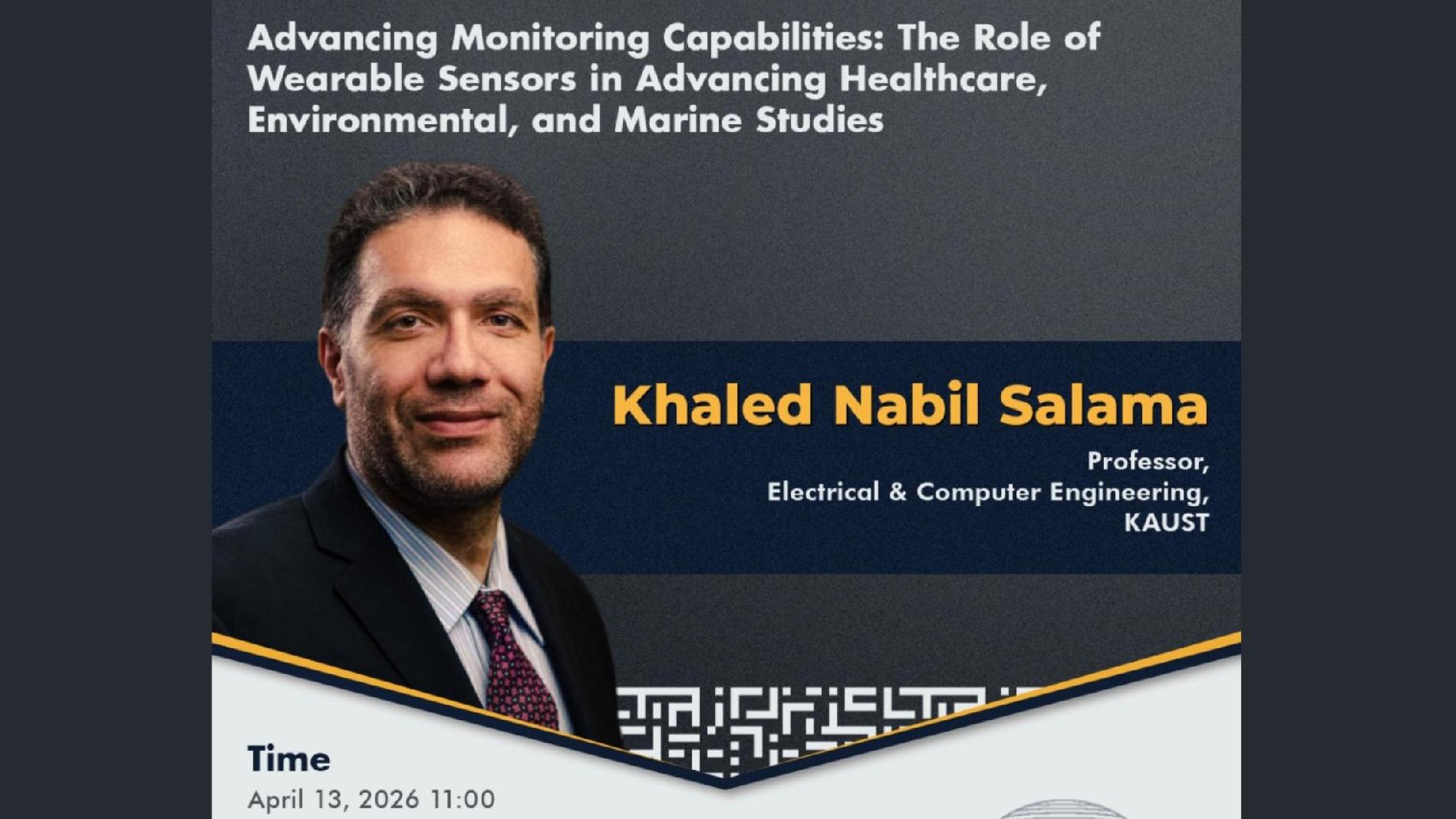 Advancing Monitoring Capabilities: The Role of Wearable Sensors in Advancing Healthcare, Environmental, and Marine Studies

Khaled Nabil Salama

Professor,
Electrical & Computer Engineering,
KAUST

Time
April 13, 2026 11:00